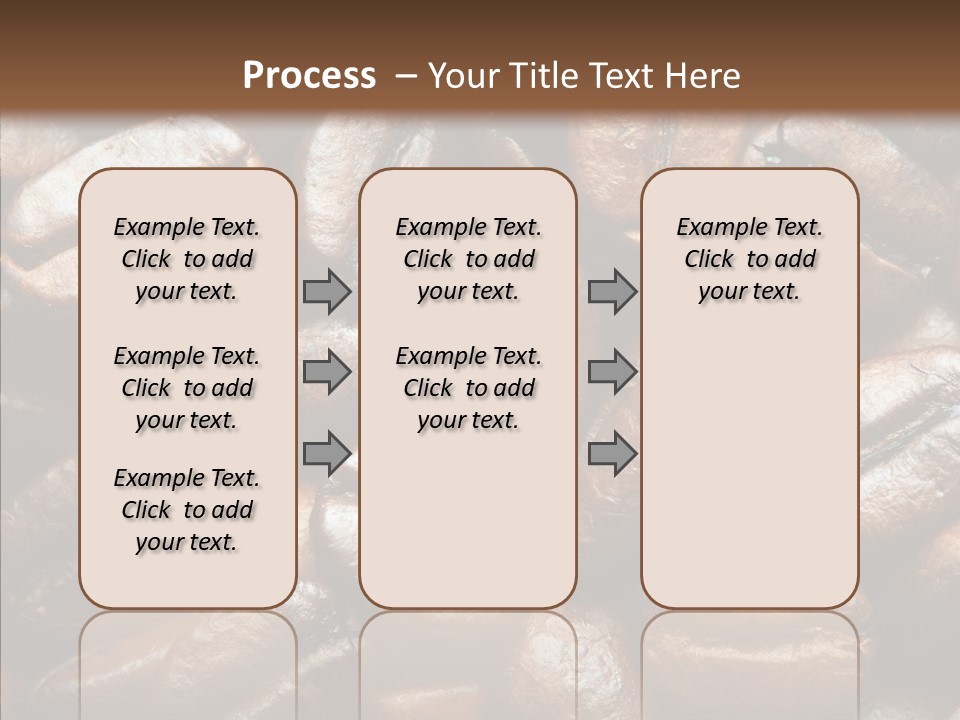 Process – Your Title Text Here

Example Text. Click to add your text.

Example Text. Click to add your text.

Example Text. Click to add your text.

Example Text. Click to add your text.

Example Text. Click to add your text.

Example Text. Click to add your text.